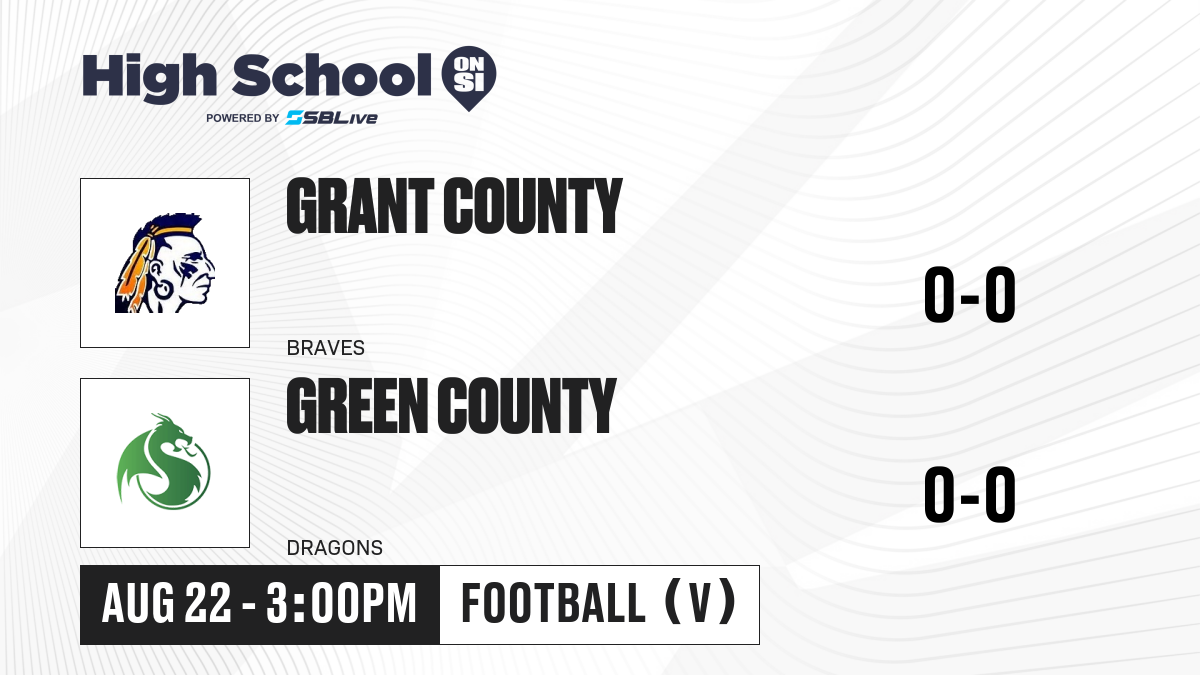 High School ON SI
POWERED BY SBLive

GRANT COUNTY
BRAVES
0-0

GREEN COUNTY
DRAGONS
0-0

AUG 22 - 3:00PM
FOOTBALL (V)